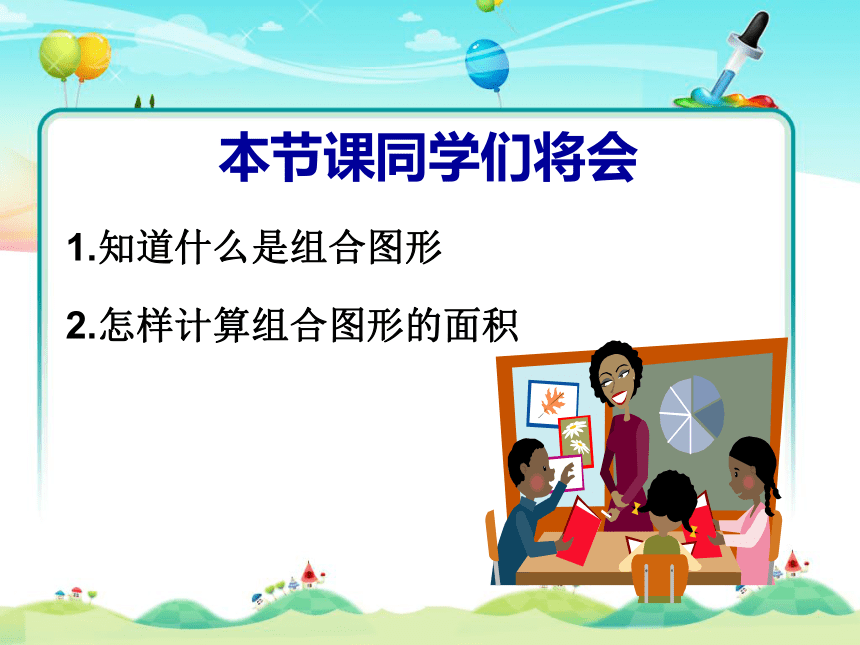 本节课同学们将会

1.知道什么是组合图形

2.怎样计算组合图形的面积